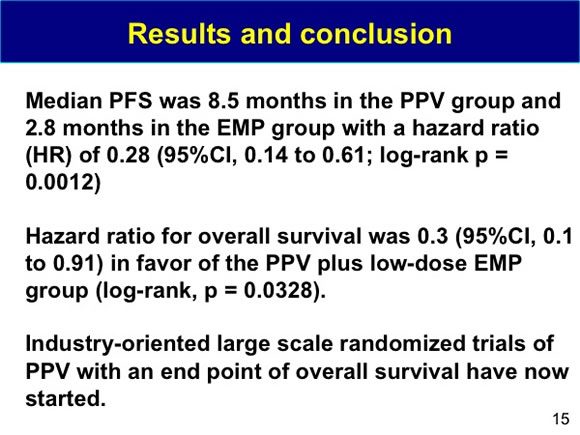 Results and conclusion

Median PFS was 8.5 months in the PPV group and 2.8 months in the EMP group with a hazard ratio (HR) of 0.28 (95%CI, 0.14 to 0.61; log-rank p = 0.0012)

Hazard ratio for overall survival was 0.3 (95%CI, 0.1 to 0.91) in favor of the PPV plus low-dose EMP group (log-rank, p = 0.0328).

Industry-oriented large scale randomized trials of PPV with an end point of overall survival have now started.

15